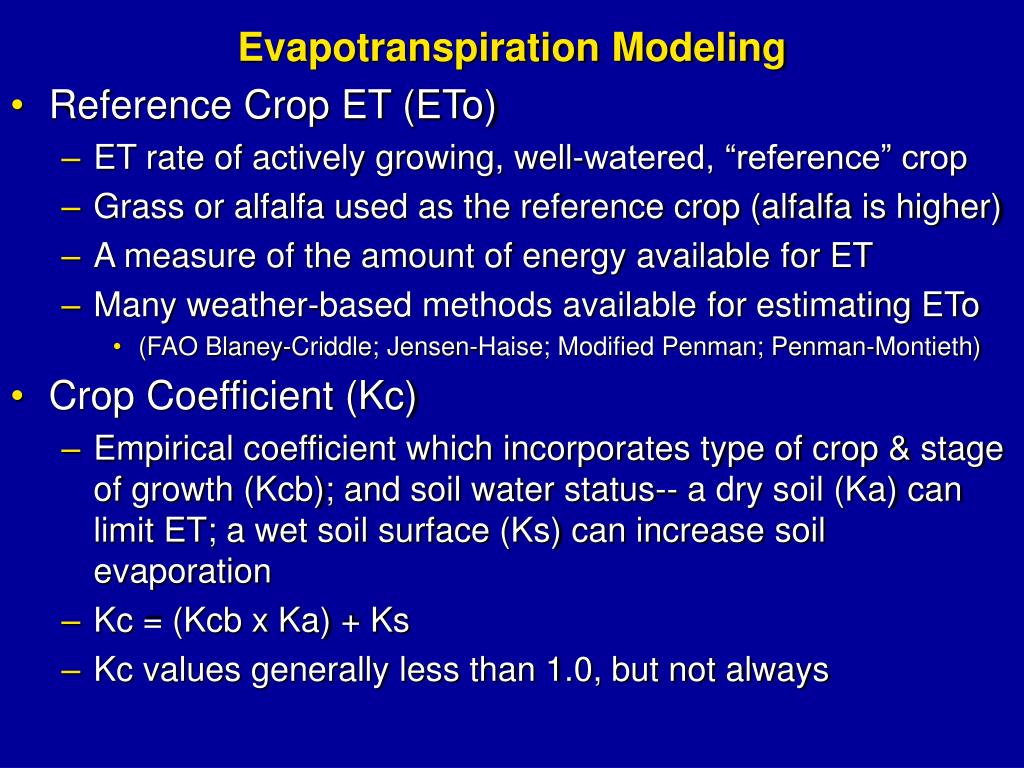 Evapotranspiration Modeling

• Reference Crop ET (ETo)
– ET rate of actively growing, well-watered, “reference” crop
– Grass or alfalfa used as the reference crop (alfalfa is higher)
– A measure of the amount of energy available for ET
– Many weather-based methods available for estimating ETo
• (FAO Blaney-Criddle; Jensen-Haise; Modified Penman; Penman-Montieth)

• Crop Coefficient (Kc)
– Empirical coefficient which incorporates type of crop & stage of growth (Kcb); and soil water status-- a dry soil (Ka) can limit ET; a wet soil surface (Ks) can increase soil evaporation
– Kc = (Kcb x Ka) + Ks
– Kc values generally less than 1.0, but not always